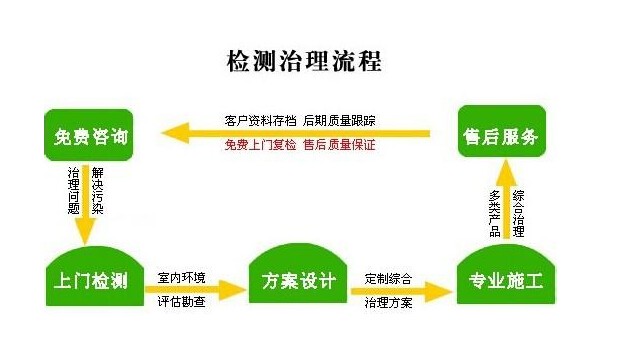 检测治理流程

免费咨询

客户资料存档 后期质量跟踪

免费上门复检 售后质量保证

售后服务

治理问题

解决污染

多类产品

综合治理

上门检测

室内环境

评估勘查

方案设计

定制综合

治理方案

专业施工